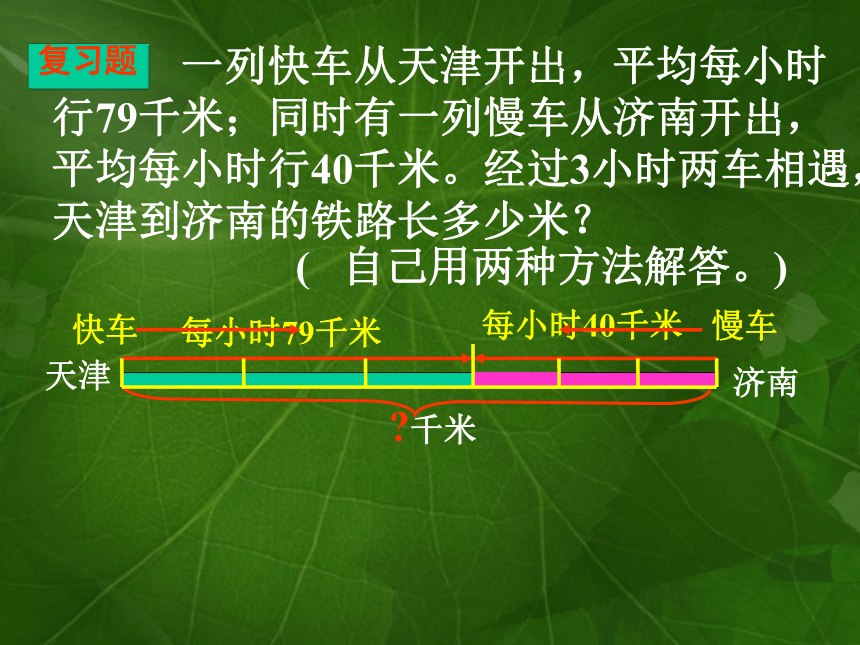 复习题 一列快车从天津开出，平均每小时行79千米；同时有一列慢车从济南开出，平均每小时行40千米。经过3小时两车相遇，天津到济南的铁路长多少米？

（ 自己用两种方法解答。）

快车 每小时79千米 每小时40千米 慢车

天津 济南

?千米